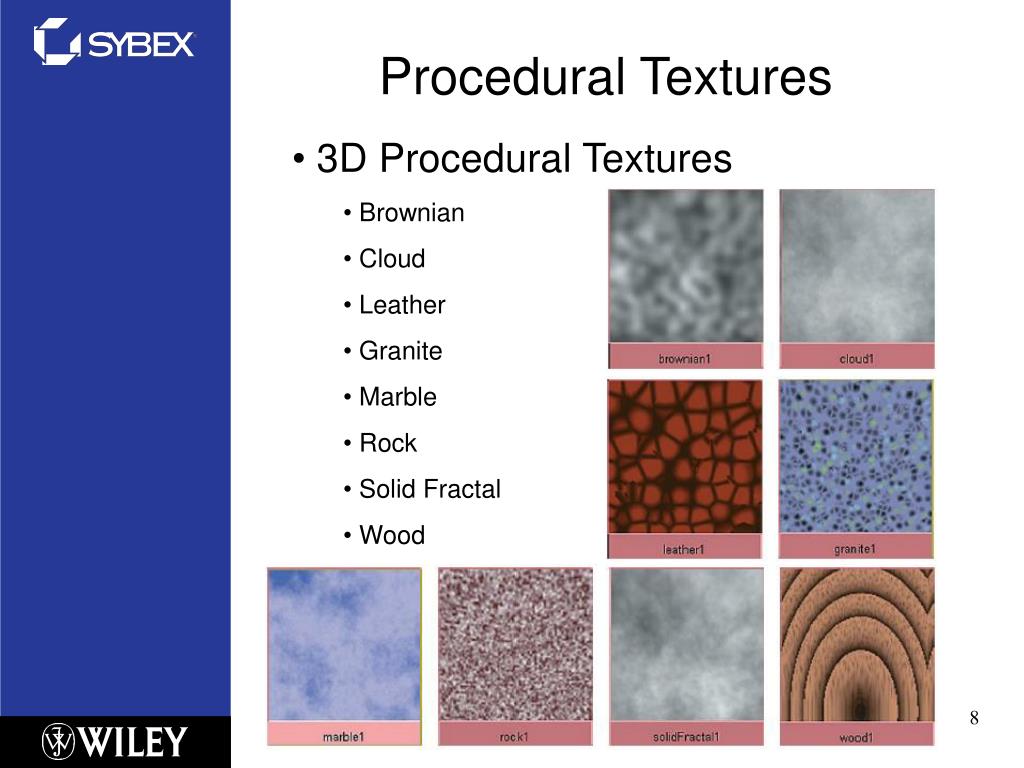 SYBEX

Procedural Textures

• 3D Procedural Textures

• Brownian

• Cloud

• Leather

• Granite

• Marble

• Rock

• Solid Fractal

• Wood

brownian1

cloud1

leather1

granite1

marble1

rock1

solidFractal1

wood1

WILEY

8